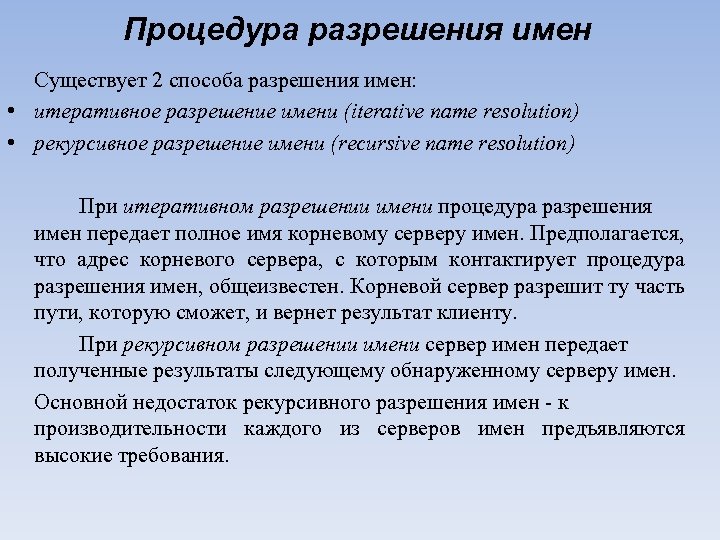 Процедура разрешения имен

Существует 2 способа разрешения имен:

• итеративное разрешение имени (iterative name resolution)
• рекурсивное разрешение имени (recursive name resolution)

При итеративном разрешении имени процедура разрешения имен передает полное имя корневому серверу имен. Предполагается, что адрес корневого сервера, с которым контактирует процедура разрешения имен, общеизвестен. Корневой сервер разрешит ту часть пути, которую сможет, и вернет результат клиенту.

При рекурсивном разрешении имени сервер имен передает полученные результаты следующему обнаруженному серверу имен.

Основной недостаток рекурсивного разрешения имен - к производительности каждого из серверов имен предъявляются высокие требования.